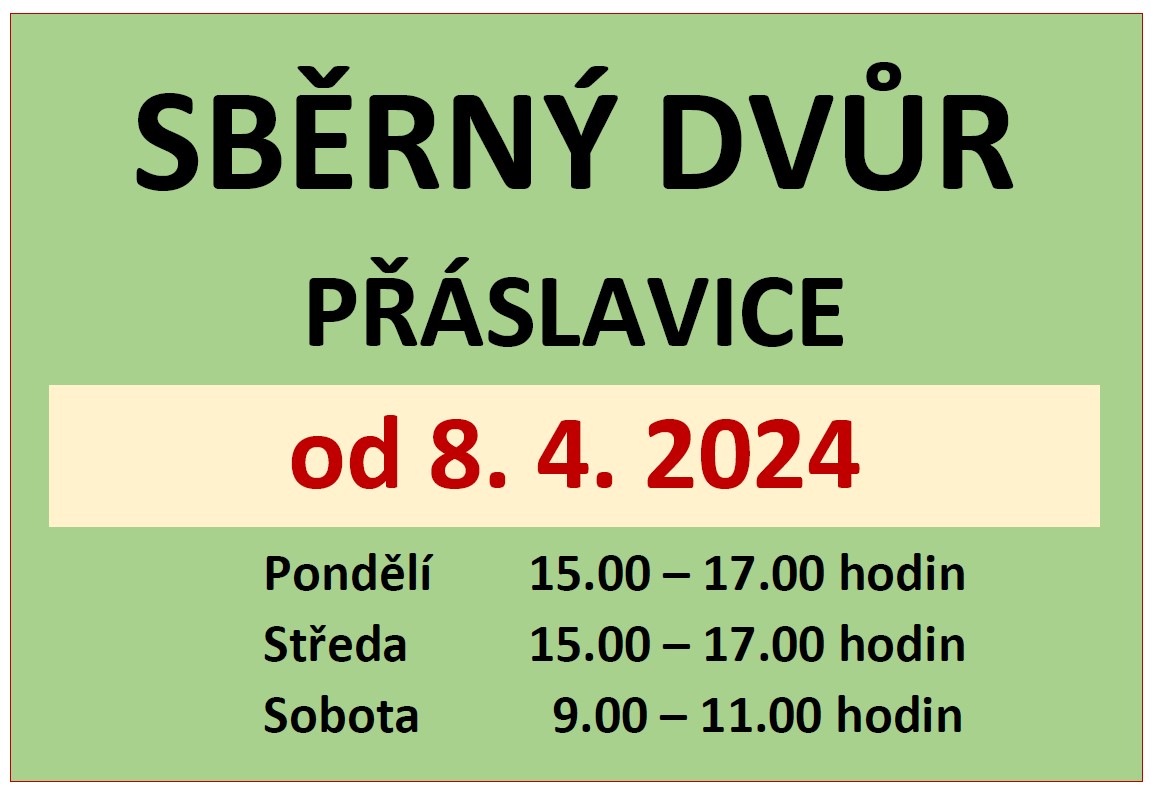 SBĚRNÝ DVŮR

PŘÁSLAVICE

od 8. 4. 2024

Pondělí 15.00 – 17.00 hodin
Středa 15.00 – 17.00 hodin
Sobota 9.00 – 11.00 hodin